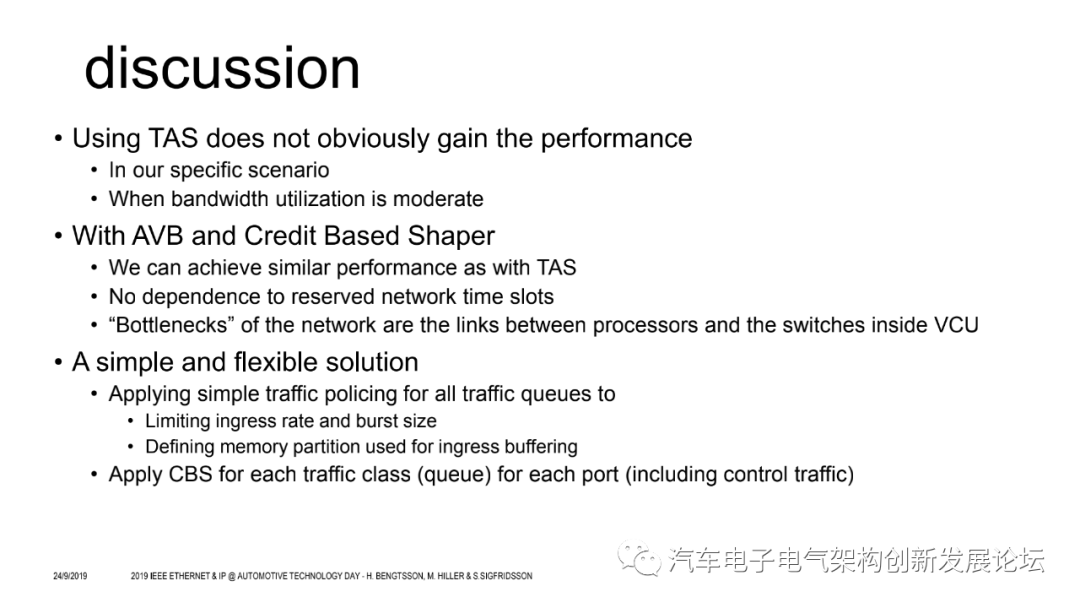 discussion

• Using TAS does not obviously gain the performance
  • In our specific scenario
  • When bandwidth utilization is moderate
• With AVB and Credit Based Shaper
  • We can achieve similar performance as with TAS
  • No dependence to reserved network time slots
  • “Bottlenecks” of the network are the links between processors and the switches inside VCU
• A simple and flexible solution
  • Applying simple traffic policing for all traffic queues to
    • Limiting ingress rate and burst size
    • Defining memory partition used for ingress buffering
  • Apply CBS for each traffic class (queue) for each port (including control traffic)

24/9/2019 2019 IEEE ETHERNET & IP @ AUTOMOTIVE TECHNOLOGY DAY - H. BENGTSSON, M. HILLER & S.SIGFRIDSSON

汽车电子电气架构创新发展论坛